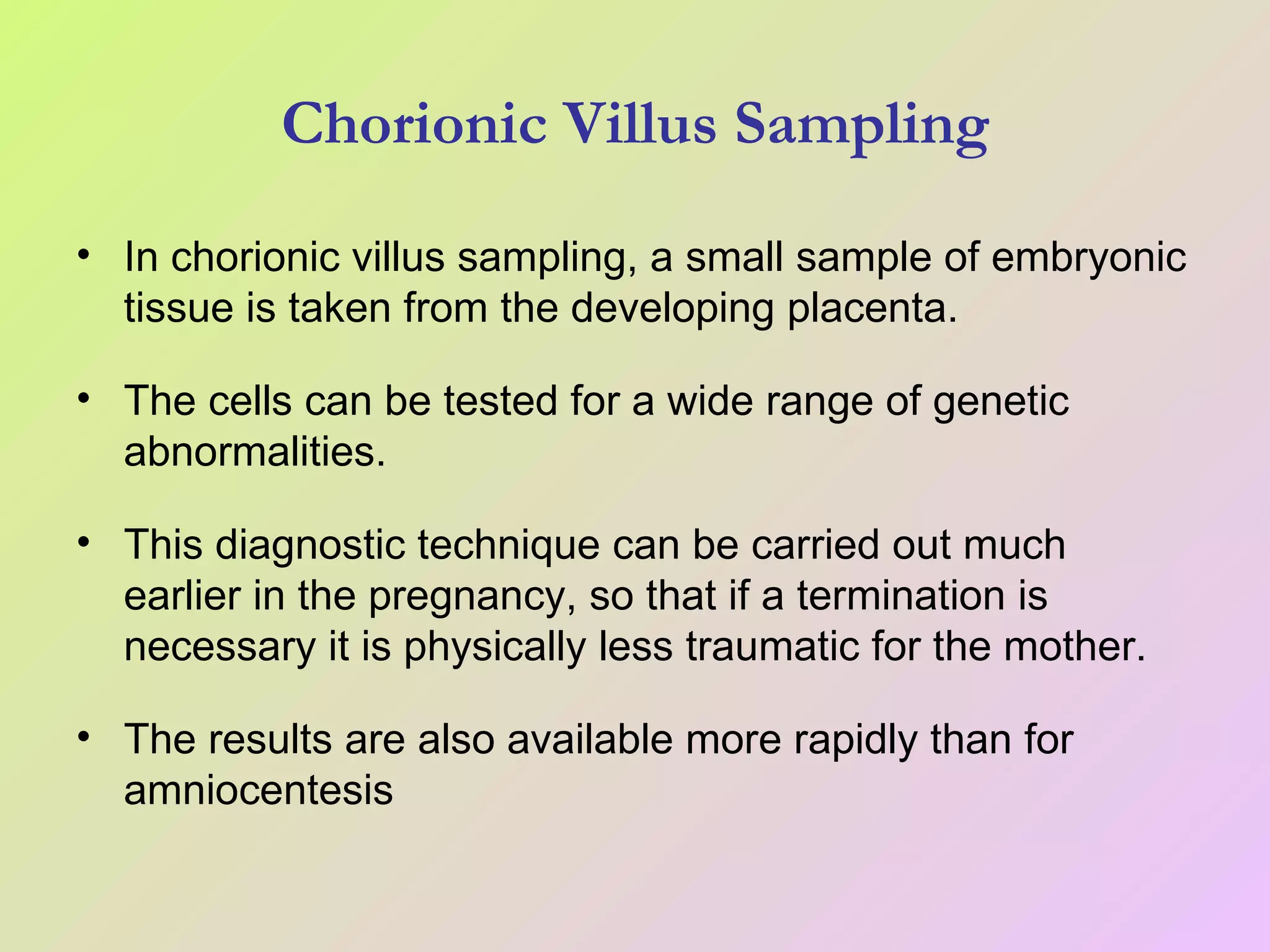 Chorionic Villus Sampling

• In chorionic villus sampling, a small sample of embryonic tissue is taken from the developing placenta.

• The cells can be tested for a wide range of genetic abnormalities.

• This diagnostic technique can be carried out much earlier in the pregnancy, so that if a termination is necessary it is physically less traumatic for the mother.

• The results are also available more rapidly than for amniocentesis